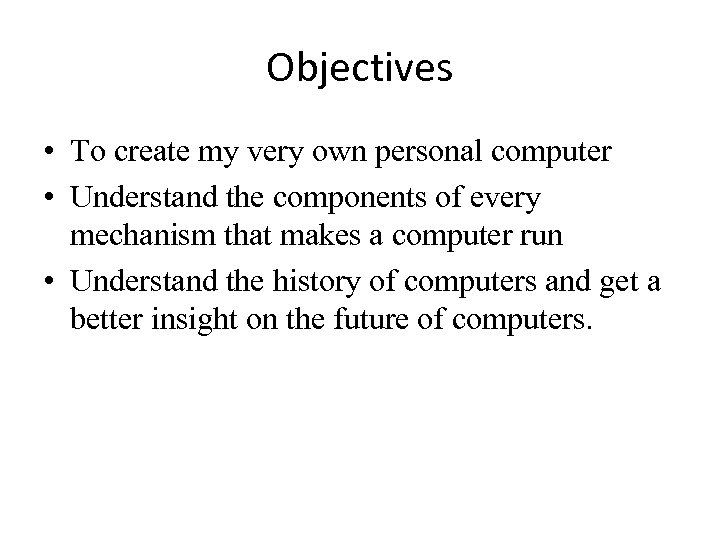 Objectives

• To create my very own personal computer
• Understand the components of every mechanism that makes a computer run
• Understand the history of computers and get a better insight on the future of computers.